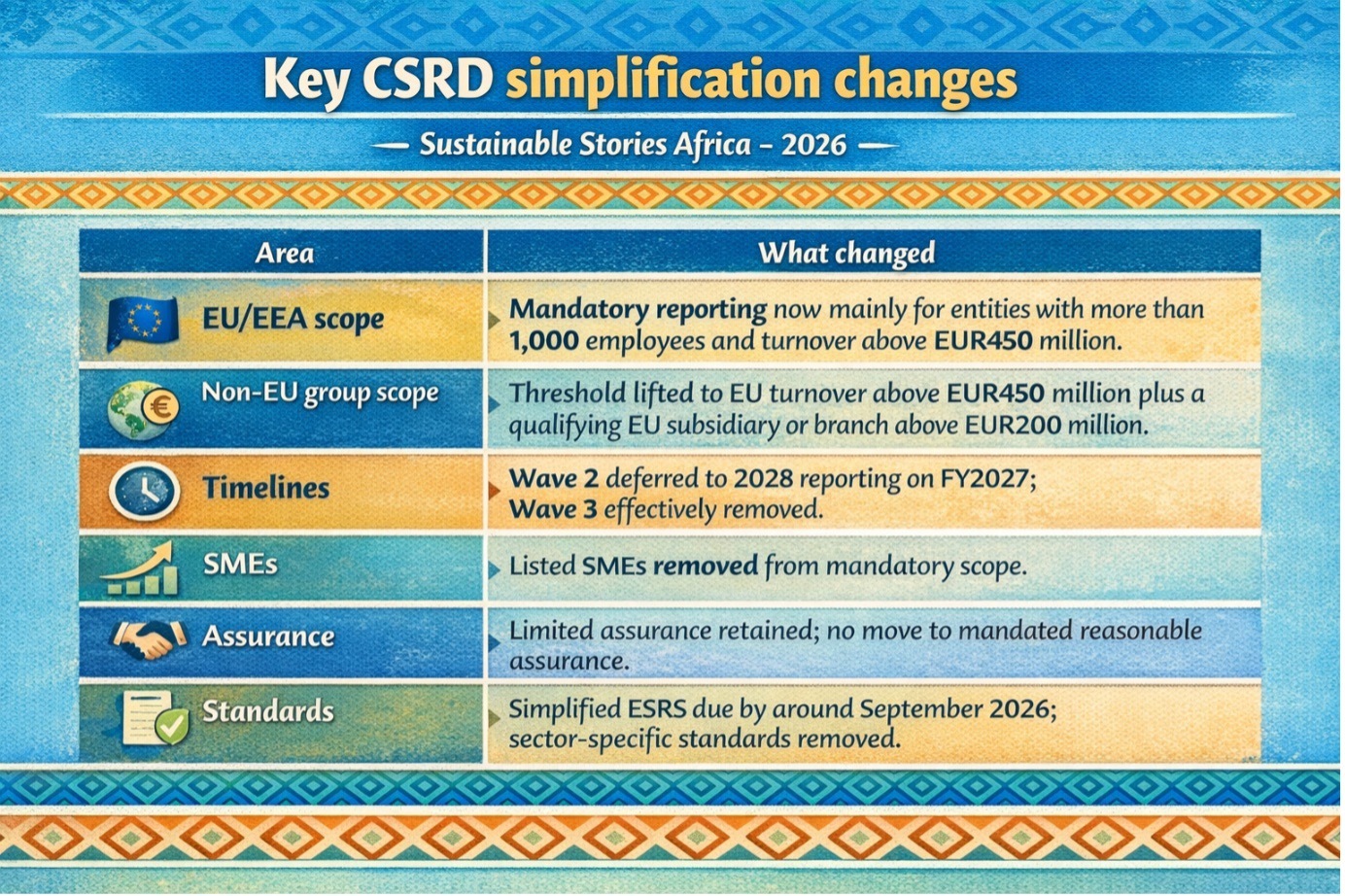 Key CSRD simplification changes

— Sustainable Stories Africa – 2026 —

| Area | What changed |
|---|---|
| EU/EEA scope | Mandatory reporting now mainly for entities with more than 1,000 employees and turnover above EUR450 million. |
| Non-EU group scope | Threshold lifted to EU turnover above EUR450 million plus a qualifying EU subsidiary or branch above EUR200 million. |
| Timelines | Wave 2 deferred to 2028 reporting on FY2027; Wave 3 effectively removed. |
| SMEs | Listed SMEs removed from mandatory scope. |
| Assurance | Limited assurance retained; no move to mandated reasonable assurance. |
| Standards | Simplified ESRS due by around September 2026; sector-specific standards removed. |